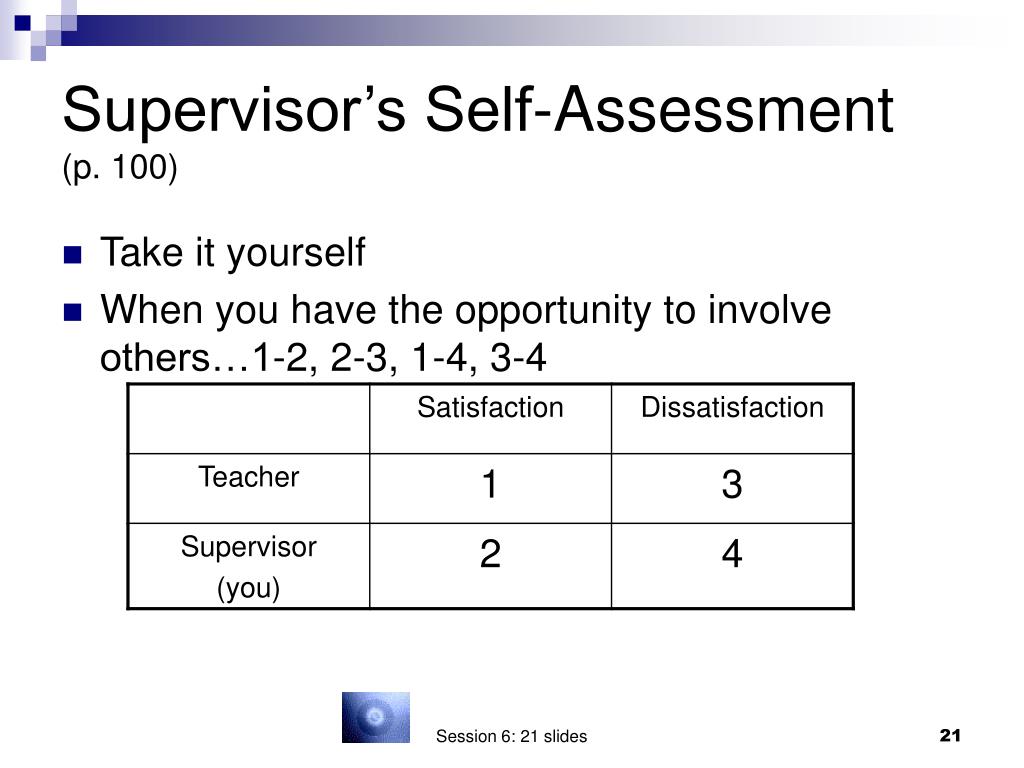 Supervisor’s Self-Assessment
(p. 100)

Take it yourself

When you have the opportunity to involve others…1-2, 2-3, 1-4, 3-4

| | Satisfaction | Dissatisfaction |
|---|---|---|
| Teacher | 1 | 3 |
| Supervisor (you) | 2 | 4 |

Session 6: 21 slides

21